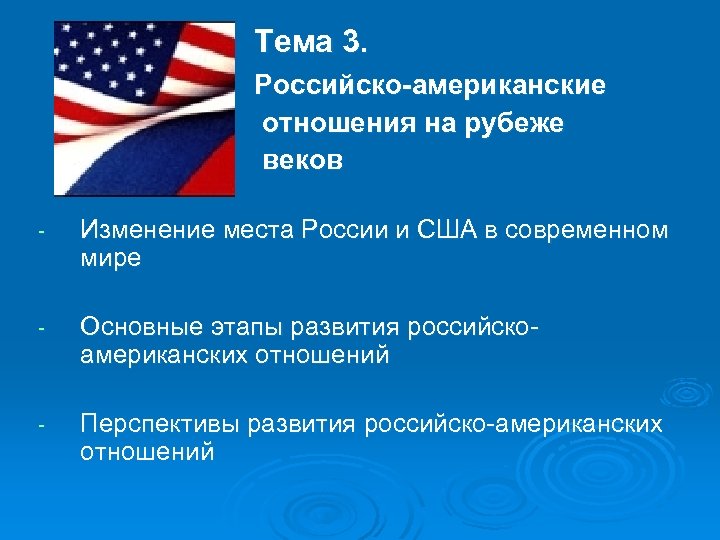 Тема 3.

Российско-американские отношения на рубеже веков

- Изменение места России и США в современном мире

- Основные этапы развития российско-американских отношений

- Перспективы развития российско-американских отношений